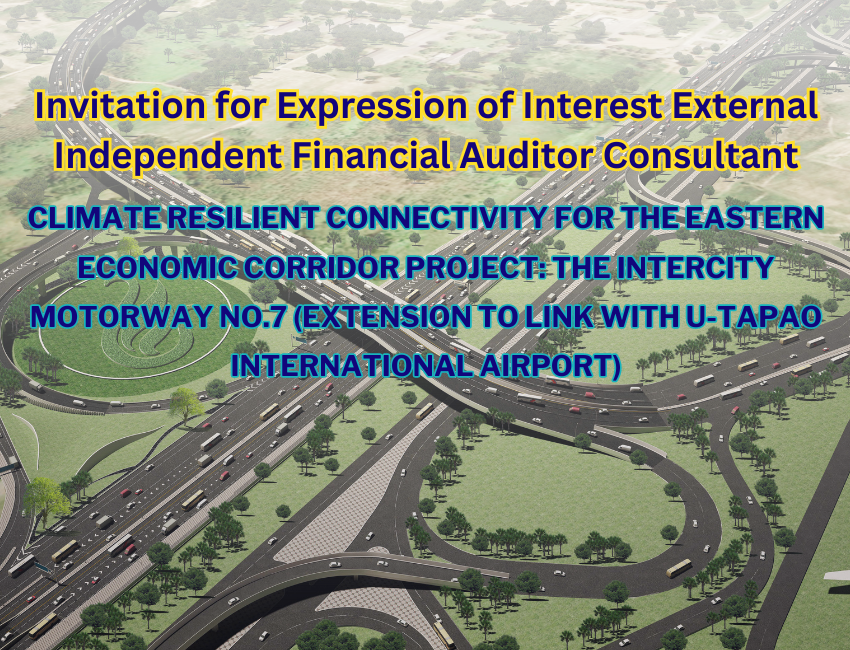 Invitation for Expression of Interest External Independent Financial Auditor Consultant

CLIMATE RESILIENT CONNECTIVITY FOR THE EASTERN ECONOMIC CORRIDOR PROJECT: THE INTERCITY MOTORWAY NO.7 (EXTENSION TO LINK WITH U-TAPAO INTERNATIONAL AIRPORT)